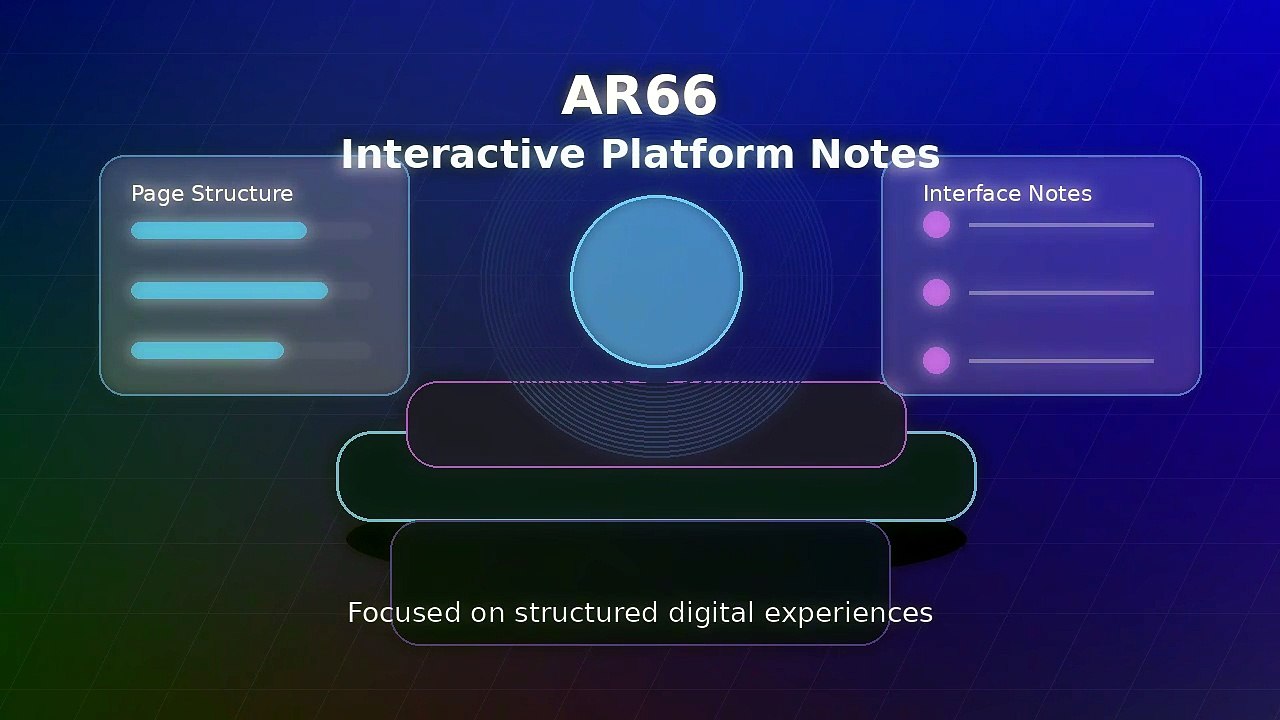 AR66
Interactive Platform Notes

Page Structure

Interface Notes

Focused on structured digital experiences